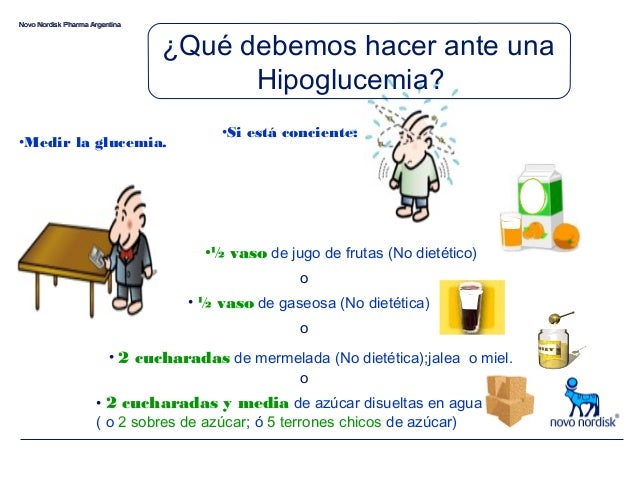 Novo Nordisk Pharma Argentina

¿Qué debemos hacer ante una Hipoglucemia?

•Medir la glucemia.

•Si está conciente:

•½ vaso de jugo de frutas (No dietético)

o

• ½ vaso de gaseosa (No dietética)

o

• 2 cucharadas de mermelada (No dietética);jalea o miel.

o

• 2 cucharadas y media de azúcar disueltas en agua ( o 2 sobres de azúcar; ó 5 terrones chicos de azúcar)

novo nordisk®